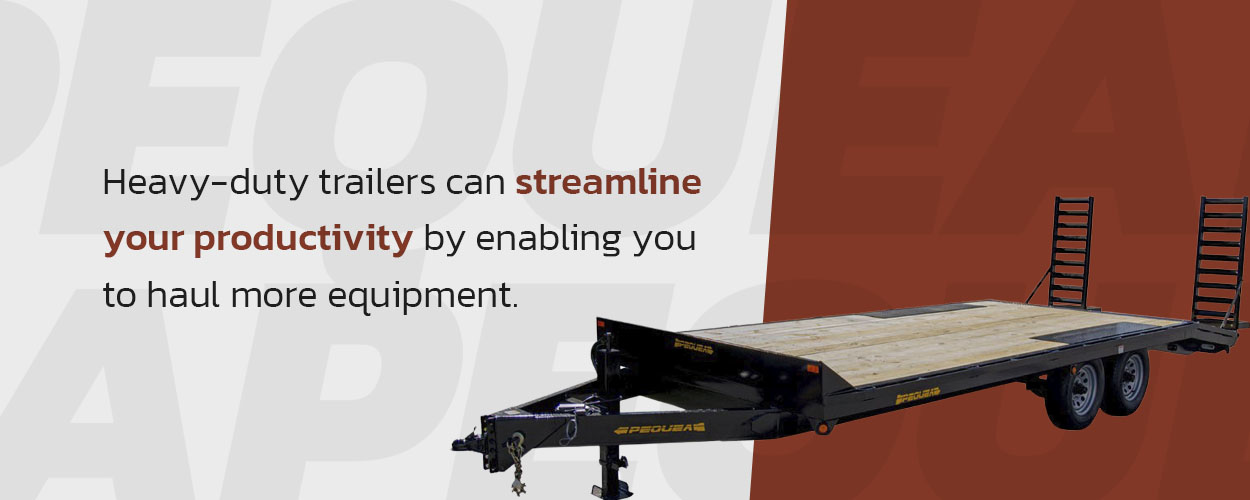 Heavy-duty trailers can streamline your productivity by enabling you to haul more equipment.

PEQUEA

PEQUEA

PEQUEA